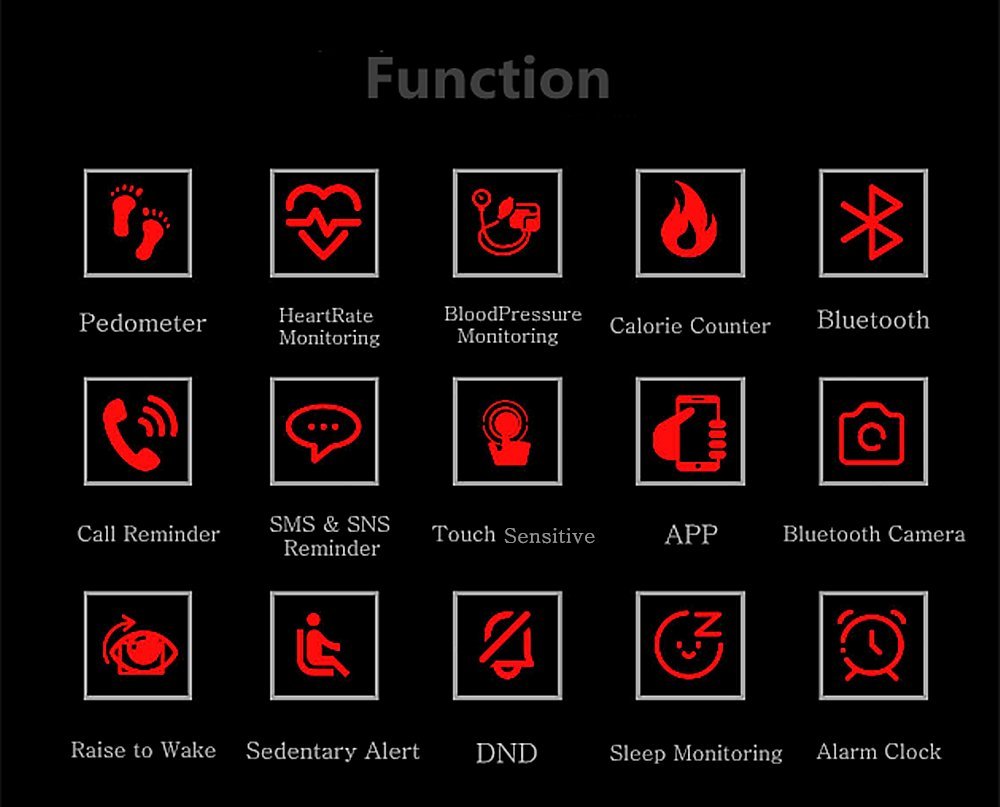 Function

Pedometer

HeartRate Monitoring

BloodPressure Monitoring

Calorie Counter

Bluetooth

Call Reminder

SMS & SNS Reminder

Touch Sensitive

APP

Bluetooth Camera

Raise to Wake

Sedentary Alert

DND

Sleep Monitoring

Alarm Clock